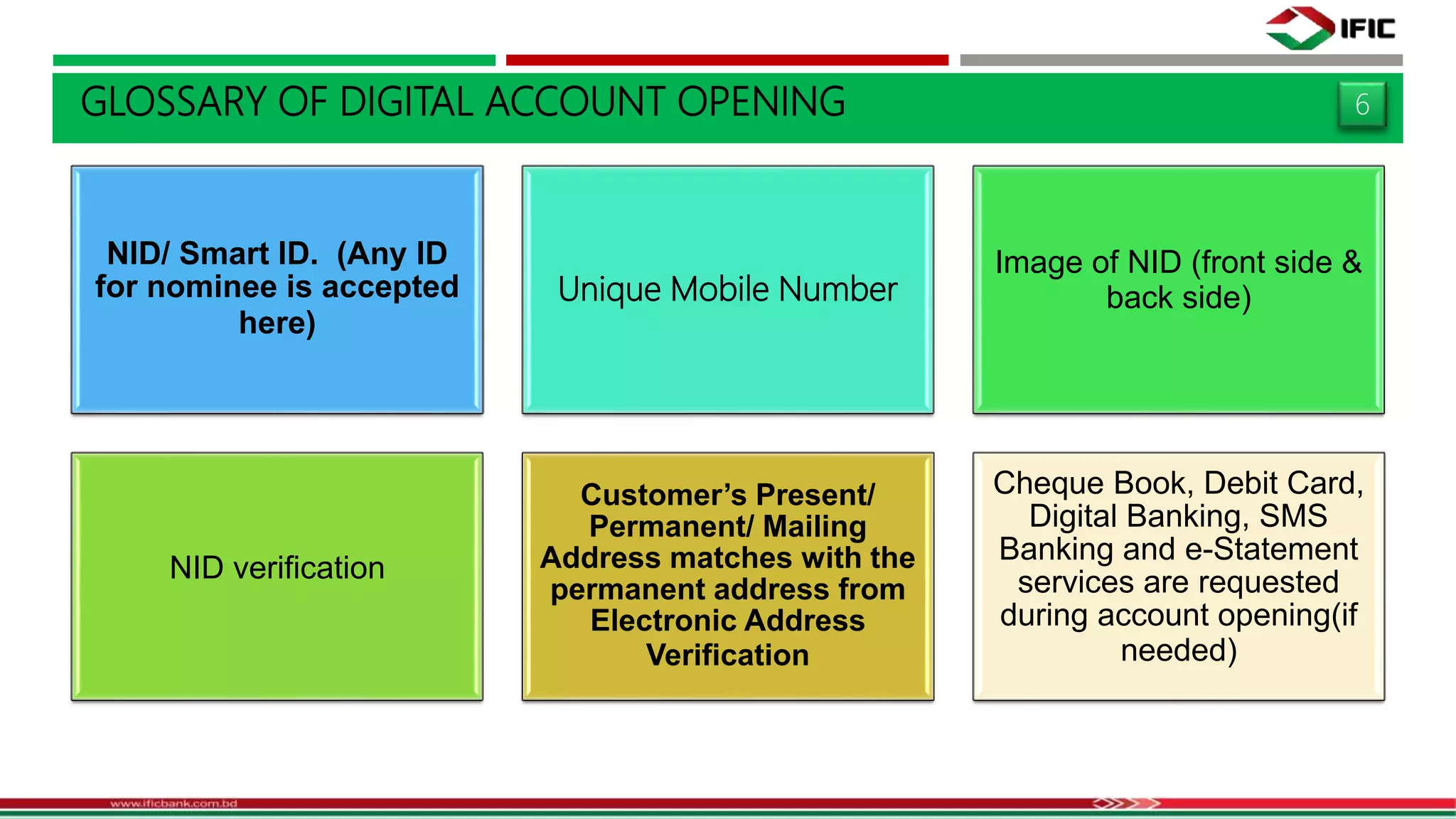 IFIC

GLOSSARY OF DIGITAL ACCOUNT OPENING

6

NID/ Smart ID. (Any ID for nominee is accepted here)

Unique Mobile Number

Image of NID (front side & back side)

NID verification

Customer's Present/ Permanent/ Mailing Address matches with the permanent address from Electronic Address Verification

Cheque Book, Debit Card, Digital Banking, SMS Banking and e-Statement services are requested during account opening(if needed)

www.ificbank.com.bd